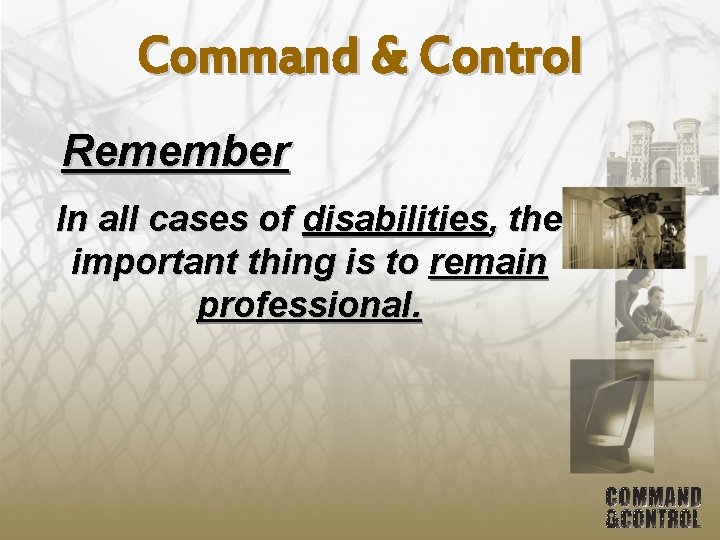 Command & Control

Remember

In all cases of disabilities, the important thing is to remain professional.

COMMAND
&CONTROL